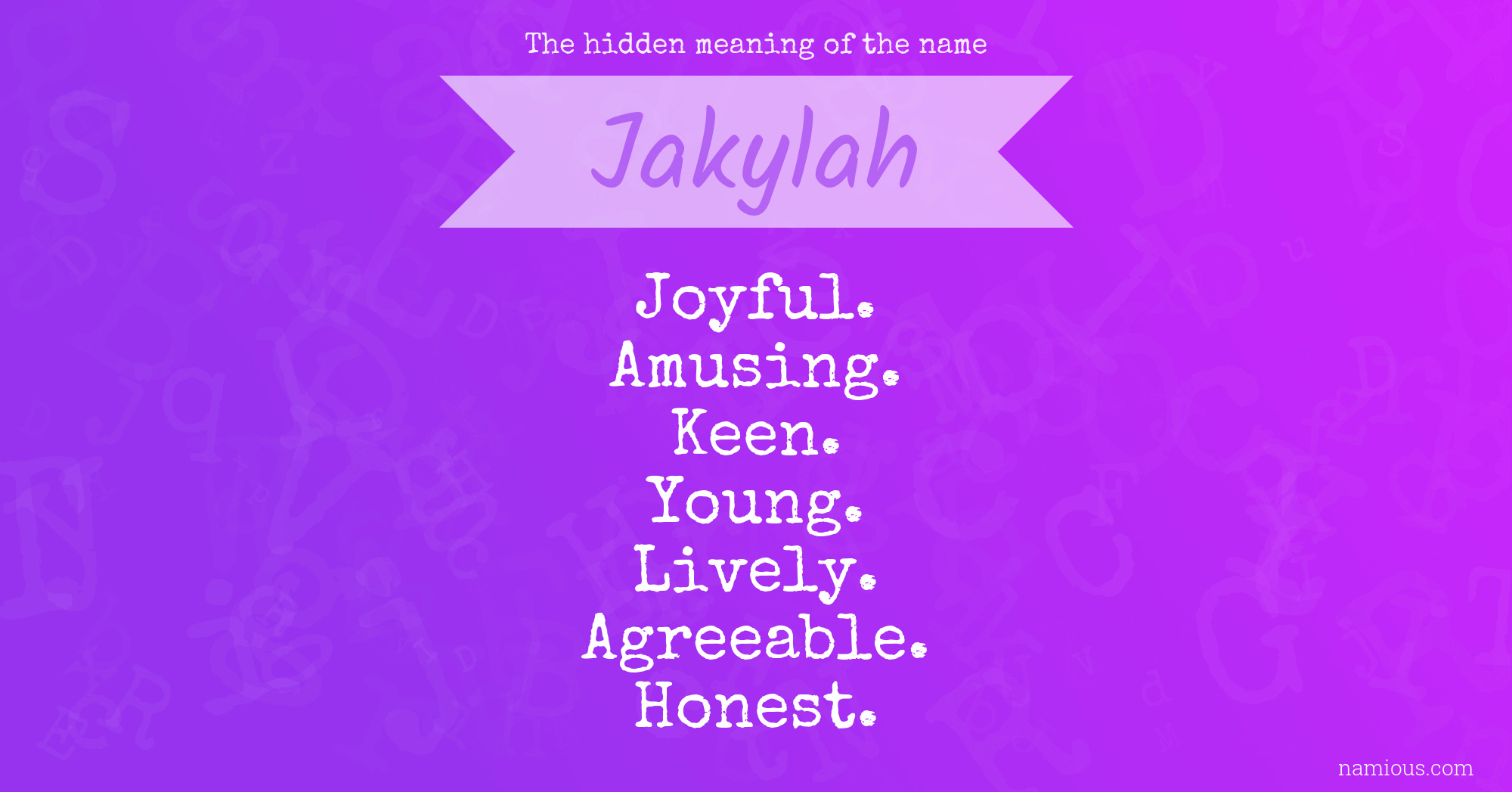 The hidden meaning of the name

Jakylah

Joyful.
Amusing.
Keen.
Young.
Lively.
Agreeable.
Honest.

namious.com